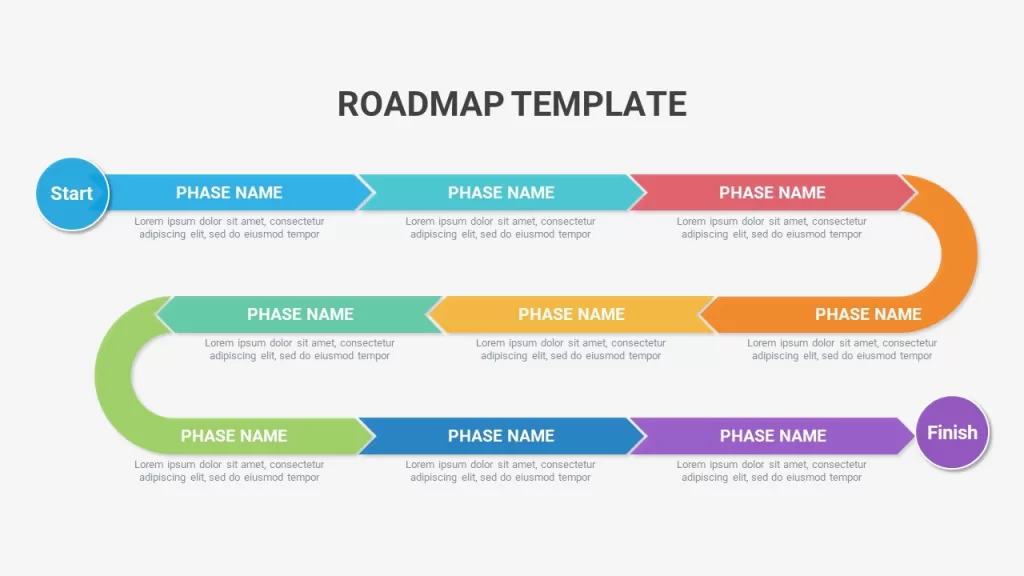 ROADMAP TEMPLATE

Start

PHASE NAME
Lorem ipsum dolor sit amet, consectetur adipiscing elit, sed do eiusmod tempor

PHASE NAME
Lorem ipsum dolor sit amet, consectetur adipiscing elit, sed do eiusmod tempor

PHASE NAME
Lorem ipsum dolor sit amet, consectetur adipiscing elit, sed do eiusmod tempor

PHASE NAME
Lorem ipsum dolor sit amet, consectetur adipiscing elit, sed do eiusmod tempor

PHASE NAME
Lorem ipsum dolor sit amet, consectetur adipiscing elit, sed do eiusmod tempor

PHASE NAME
Lorem ipsum dolor sit amet, consectetur adipiscing elit, sed do eiusmod tempor

PHASE NAME
Lorem ipsum dolor sit amet, consectetur adipiscing elit, sed do eiusmod tempor

PHASE NAME
Lorem ipsum dolor sit amet, consectetur adipiscing elit, sed do eiusmod tempor

PHASE NAME
Lorem ipsum dolor sit amet, consectetur adipiscing elit, sed do eiusmod tempor

Finish